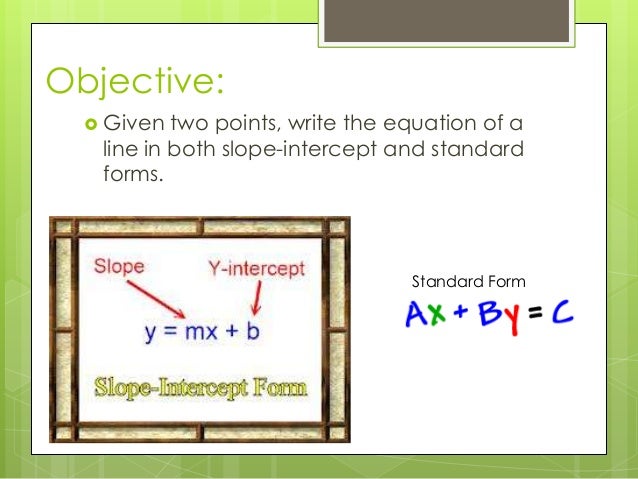 Objective:

Given two points, write the equation of a line in both slope-intercept and standard forms.

Slope

Y-intercept

$y = mx + b$

Slope-Intercept Form

Standard Form

$Ax + By = C$